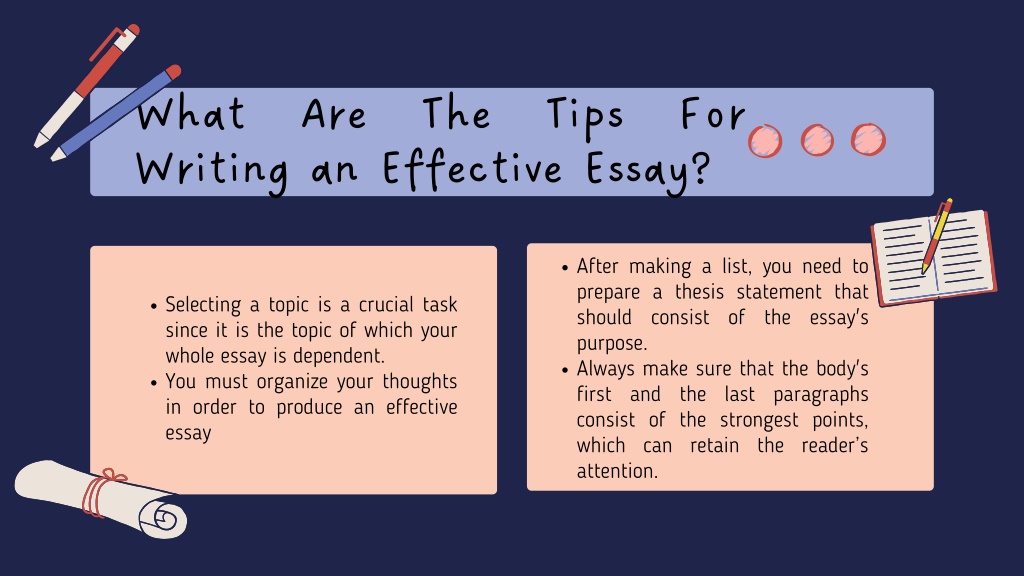 What Are The Tips For Writing an Effective Essay?

- Selecting a topic is a crucial task since it is the topic of which your whole essay is dependent.
- You must organize your thoughts in order to produce an effective essay

- After making a list, you need to prepare a thesis statement that should consist of the essay's purpose.
- Always make sure that the body's first and the last paragraphs consist of the strongest points, which can retain the reader's attention.